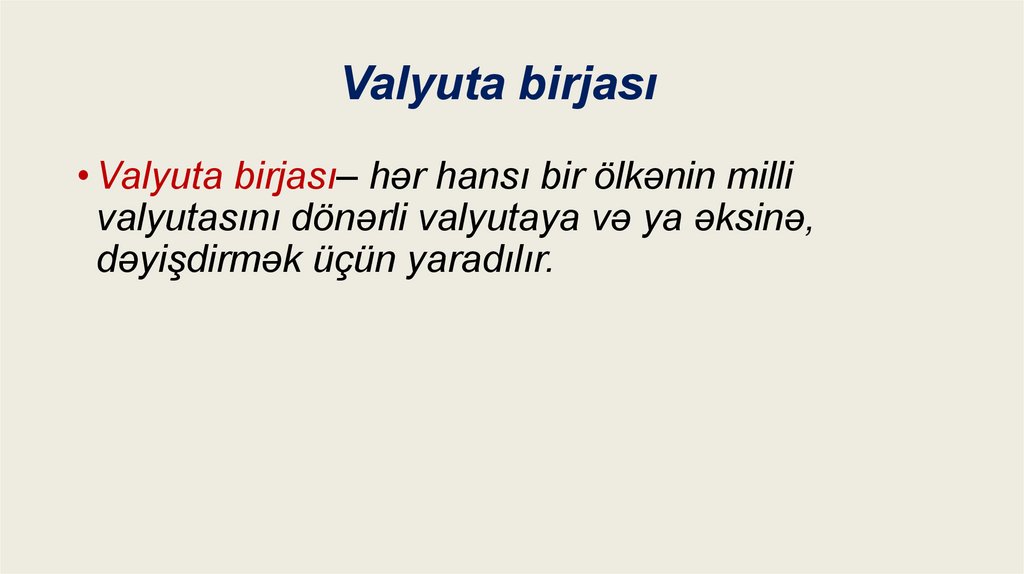 Valyuta birjası

• Valyuta birjası– hər hansı bir ölkənin milli valyutasını dönərli valyutaya və ya əksinə, dəyişdirmək üçün yaradılır.